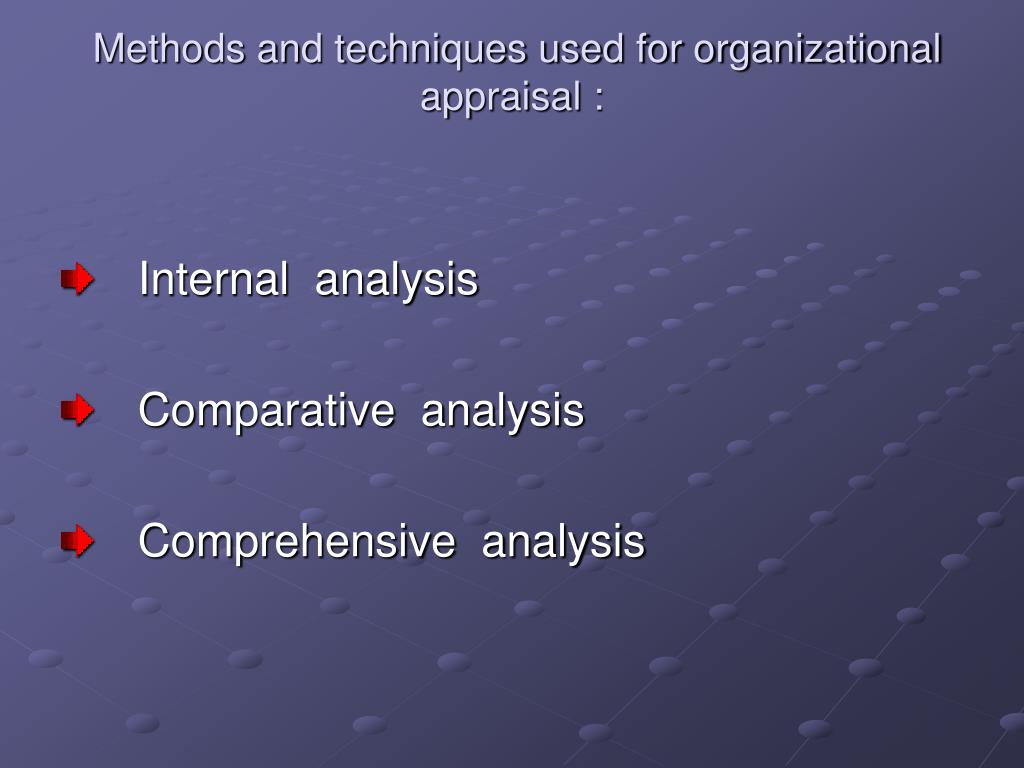 Methods and techniques used for organizational appraisal :

Internal analysis

Comparative analysis

Comprehensive analysis